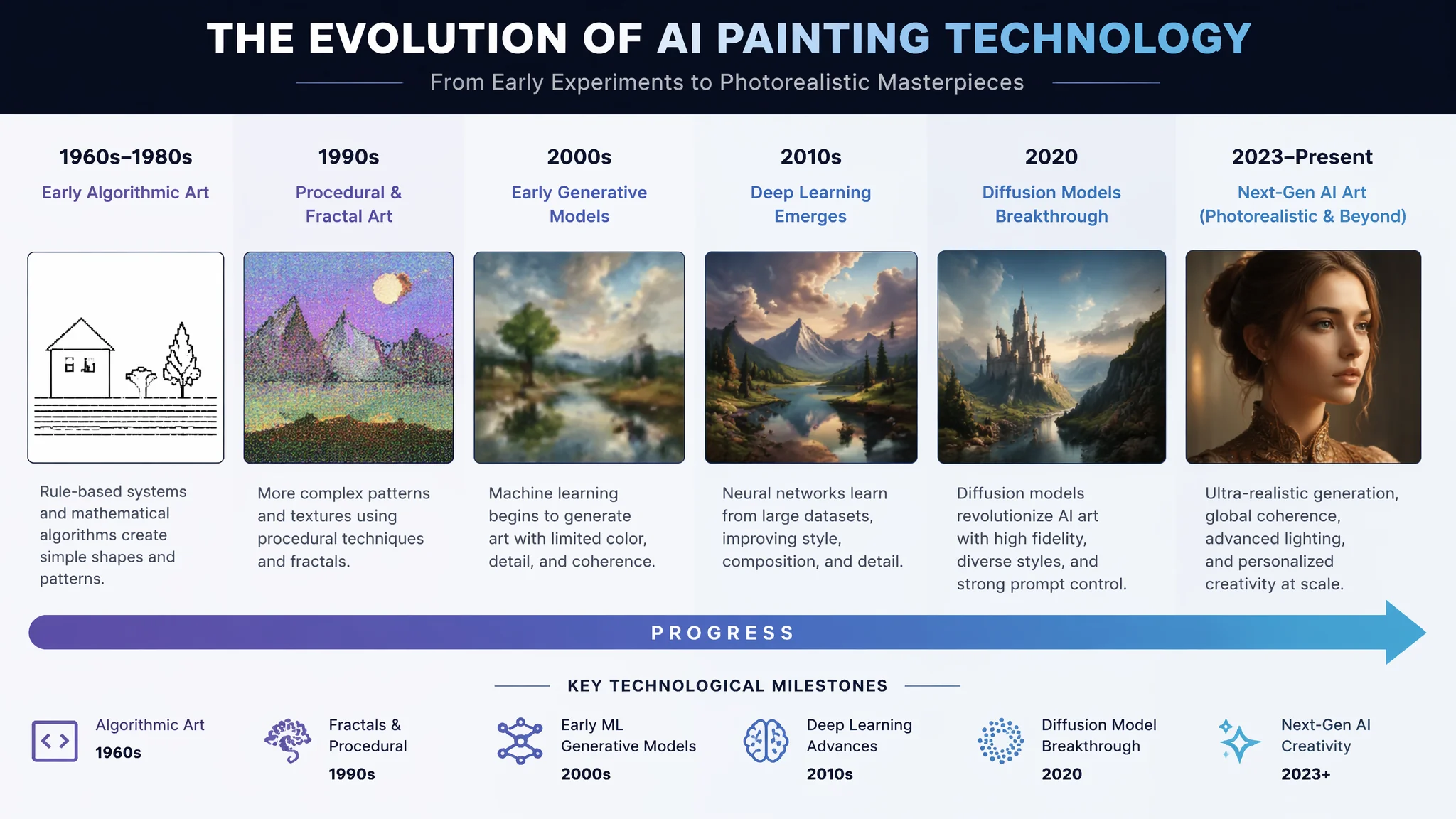 THE EVOLUTION OF AI PAINTING TECHNOLOGY

From Early Experiments to Photorealistic Masterpieces

1960s–1980s
Early Algorithmic Art

Rule-based systems and mathematical algorithms create simple shapes and patterns.

1990s
Procedural & Fractal Art

More complex patterns and textures using procedural techniques and fractals.

2000s
Early Generative Models

Machine learning begins to generate art with limited color, detail, and coherence.

2010s
Deep Learning Emerges

Neural networks learn from large datasets, improving style, composition, and detail.

2020
Diffusion Models Breakthrough

Diffusion models revolutionize AI art with high fidelity, diverse styles, and strong prompt control.

2023–Present
Next-Gen AI Art (Photorealistic & Beyond)

Ultra-realistic generation, global coherence, advanced lighting, and personalized creativity at scale.

PROGRESS

KEY TECHNOLOGICAL MILESTONES

Algorithmic Art
1960s

Fractals & Procedural
1990s

Early ML Generative Models
2000s

Deep Learning Advances
2010s

Diffusion Model Breakthrough
2020

Next-Gen AI Creativity
2023+